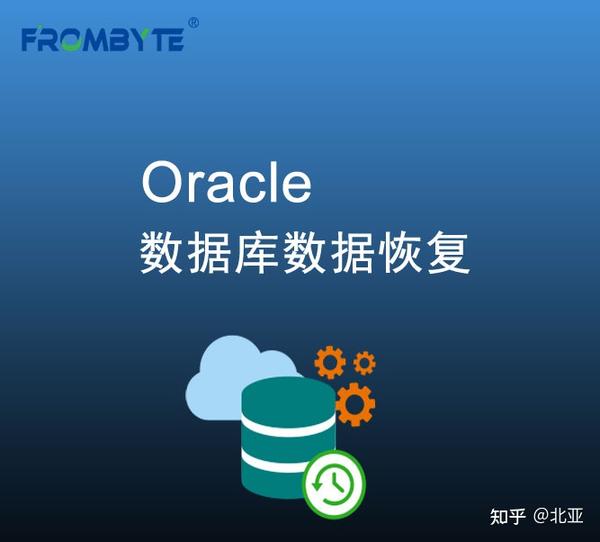 FROMBYTE®

Oracle
数据库数据恢复

知乎 @北亚